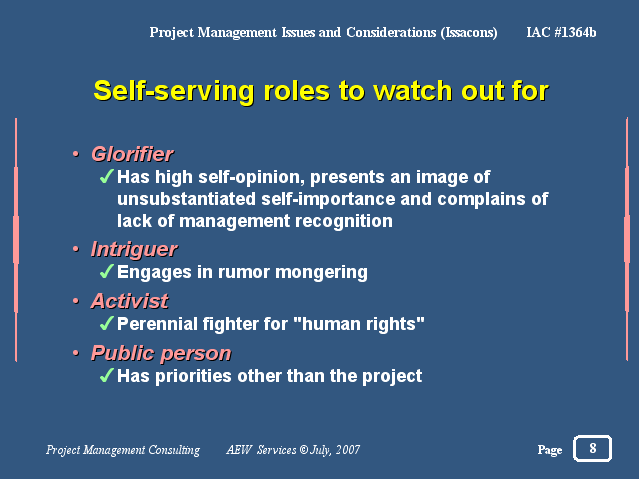 Project Management Issues and Considerations (Issacons) IAC #1364b

Self-serving roles to watch out for

• Glorifier
✓ Has high self-opinion, presents an image of unsubstantiated self-importance and complains of lack of management recognition
• Intriguer
✓ Engages in rumor mongering
• Activist
✓ Perennial fighter for "human rights"
• Public person
✓ Has priorities other than the project

Project Management Consulting AEW Services © July, 2007 Page 8